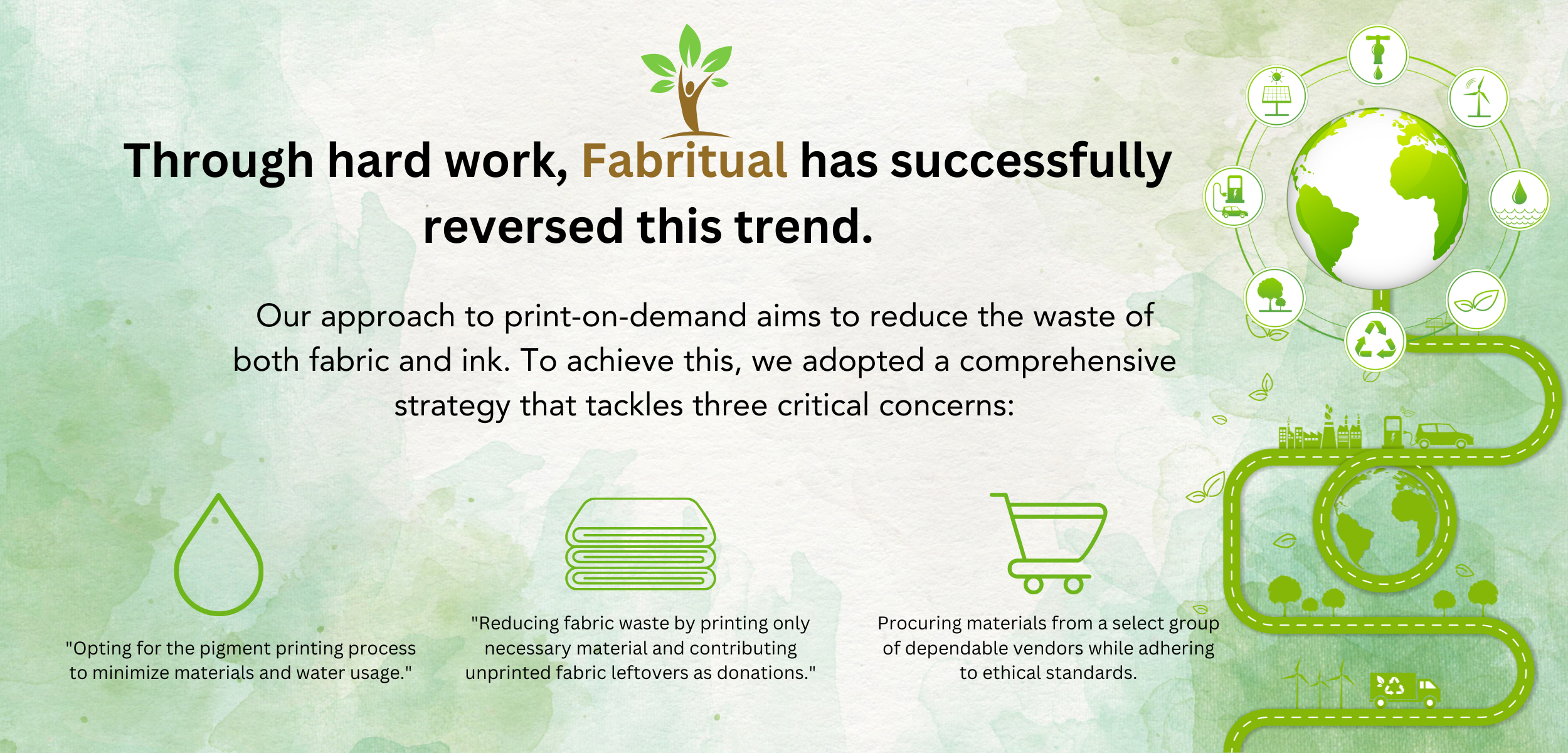 Through hard work, Fabritual has successfully reversed this trend.

Our approach to print-on-demand aims to reduce the waste of both fabric and ink. To achieve this, we adopted a comprehensive strategy that tackles three critical concerns:

"Opting for the pigment printing process to minimize materials and water usage."

"Reducing fabric waste by printing only necessary material and contributing unprinted fabric leftovers as donations."

Procuring materials from a select group of dependable vendors while adhering to ethical standards.